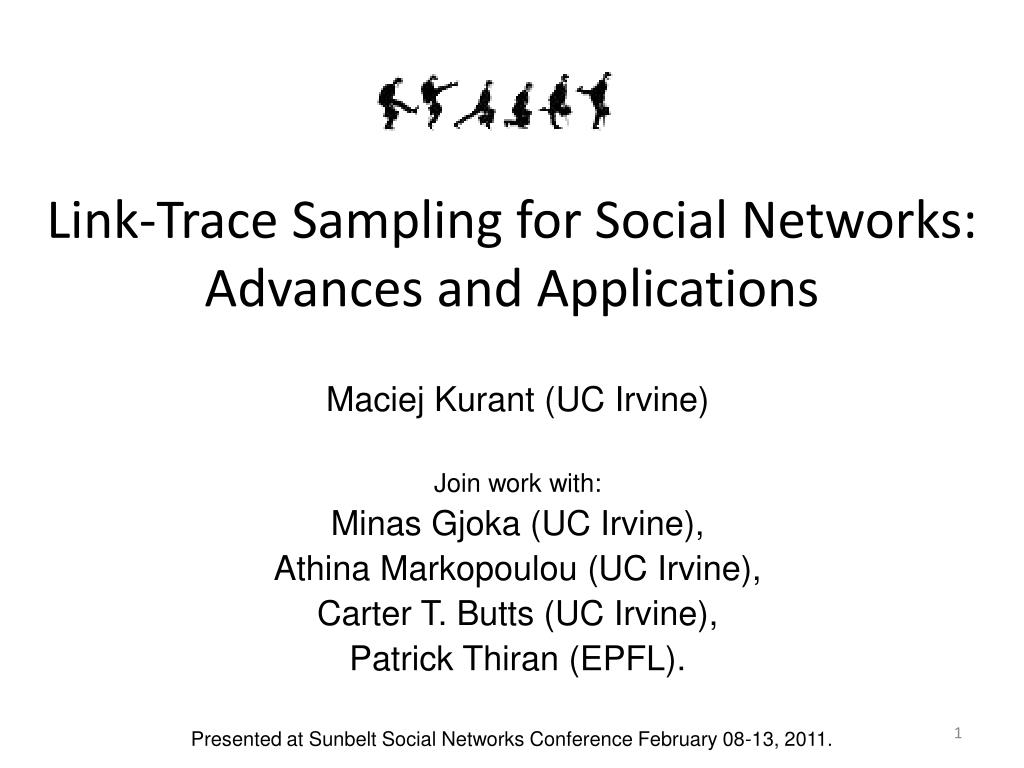 Link-Trace Sampling for Social Networks: Advances and Applications

Maciej Kurant (UC Irvine)

Join work with:
Minas Gjoka (UC Irvine),
Athina Markopoulou (UC Irvine),
Carter T. Butts (UC Irvine),
Patrick Thiran (EPFL).

Presented at Sunbelt Social Networks Conference February 08-13, 2011.

1